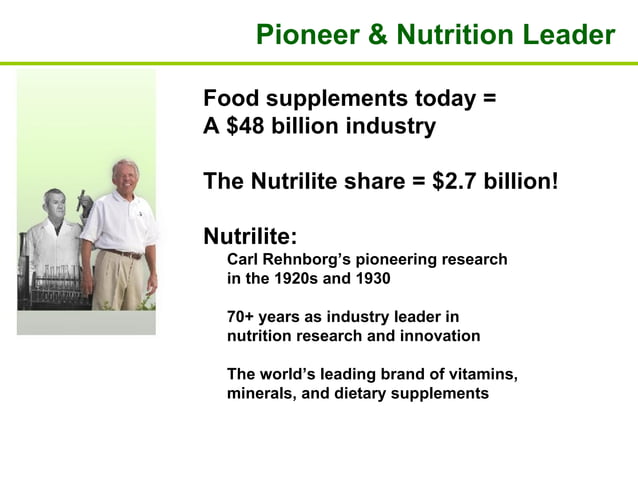 Pioneer & Nutrition Leader

Food supplements today = A \$48 billion industry

The Nutrilite share = \$2.7 billion!

Nutrilite:

Carl Rehnborg’s pioneering research in the 1920s and 1930

70+ years as industry leader in nutrition research and innovation

The world’s leading brand of vitamins, minerals, and dietary supplements